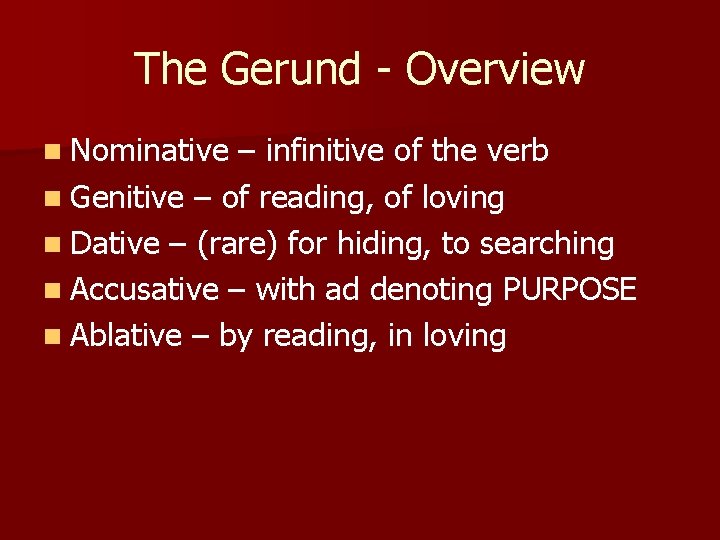 The Gerund - Overview

Nominative – infinitive of the verb
Genitive – of reading, of loving
Dative – (rare) for hiding, to searching
Accusative – with ad denoting PURPOSE
Ablative – by reading, in loving